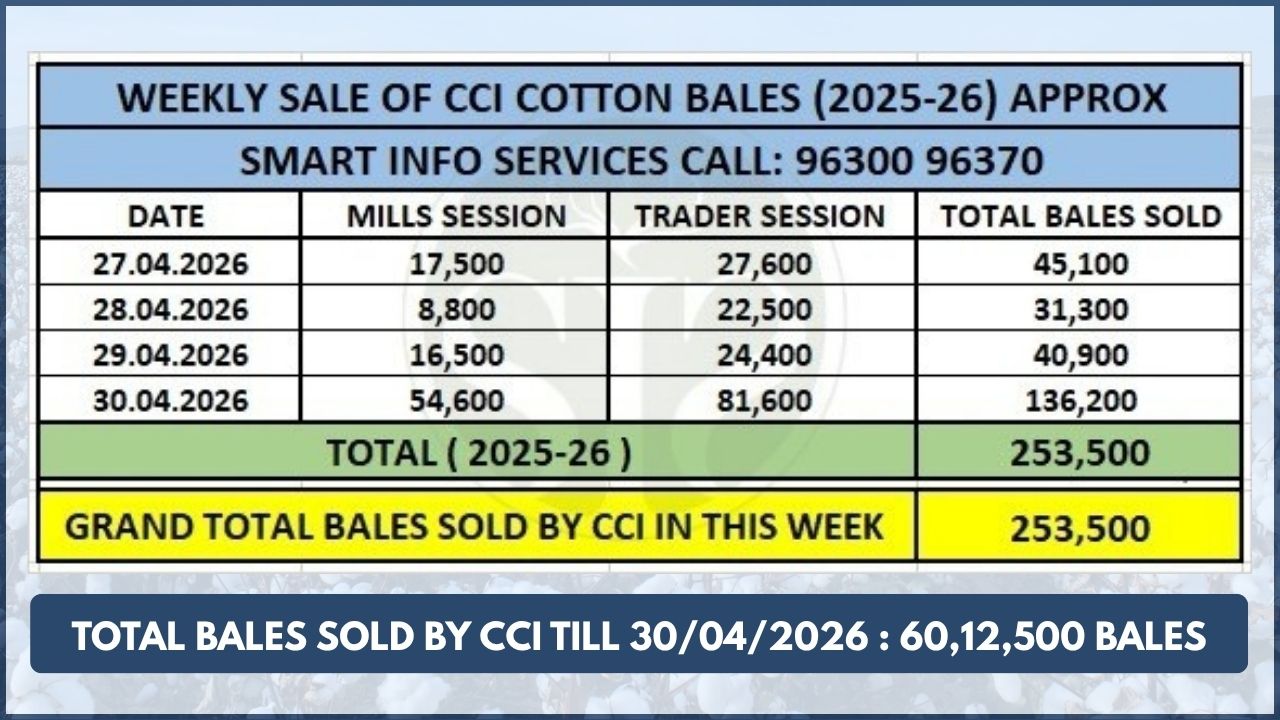 WEEKLY SALE OF CCI COTTON BALES (2025-26) APPROX

SMART INFO SERVICES CALL: 96300 96370

| DATE | MILLS SESSION | TRADER SESSION | TOTAL BALES SOLD |
|---|---|---|---|
| 27.04.2026 | 17,500 | 27,600 | 45,100 |
| 28.04.2026 | 8,800 | 22,500 | 31,300 |
| 29.04.2026 | 16,500 | 24,400 | 40,900 |
| 30.04.2026 | 54,600 | 81,600 | 136,200 |
| TOTAL ( 2025-26 ) | | | 253,500 |
| GRAND TOTAL BALES SOLD BY CCI IN THIS WEEK | | | 253,500 |

TOTAL BALES SOLD BY CCI TILL 30/04/2026 : 60,12,500 BALES